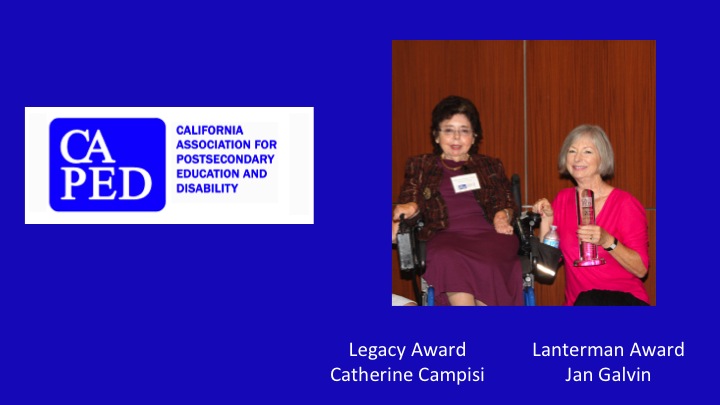 CA PED

CALIFORNIA ASSOCIATION FOR POSTSECONDARY EDUCATION AND DISABILITY

Legacy Award
Catherine Campisi

Lanterman Award
Jan Galvin